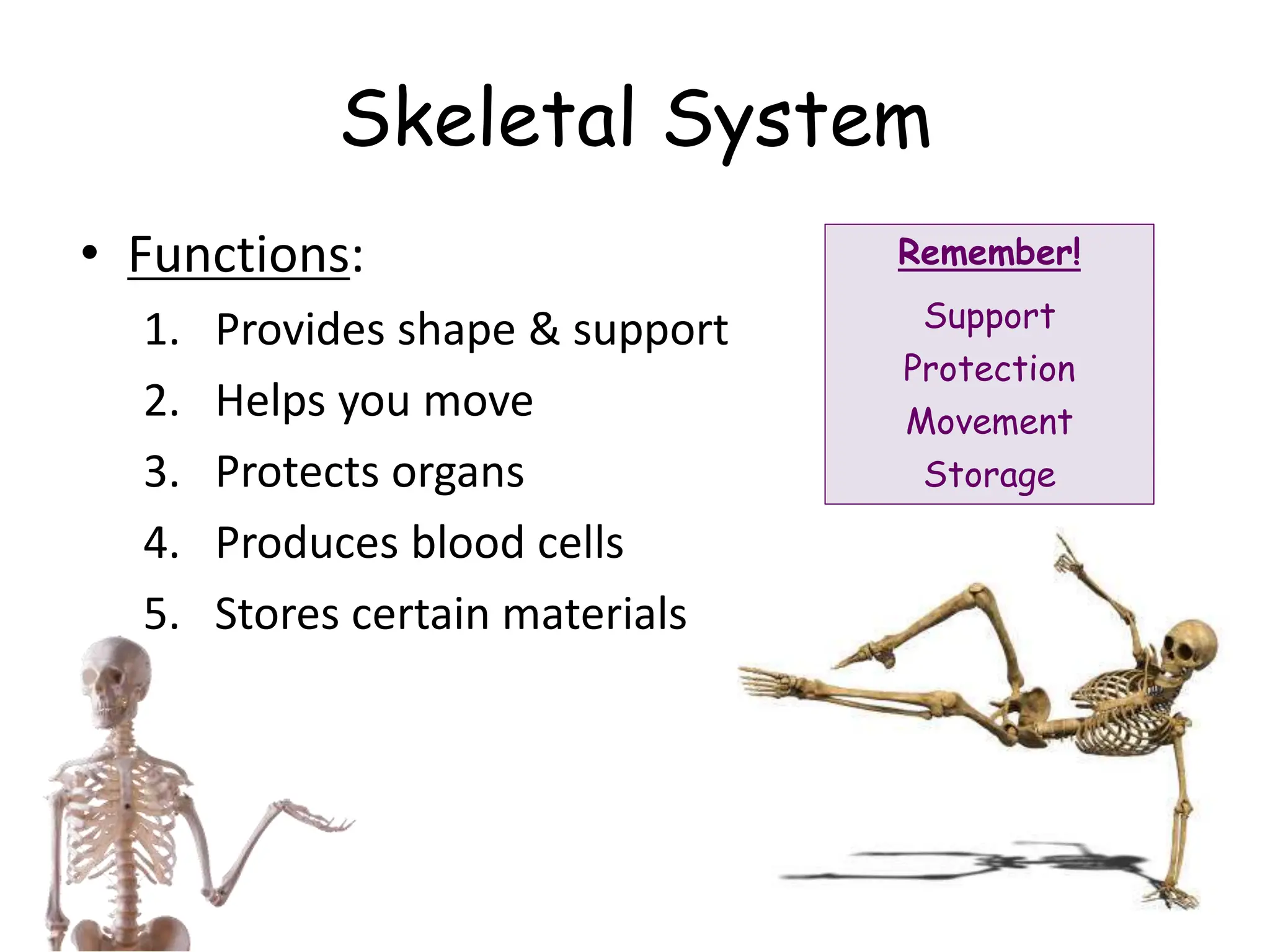 Skeletal System

• Functions:
1. Provides shape & support
2. Helps you move
3. Protects organs
4. Produces blood cells
5. Stores certain materials

Remember!
Support
Protection
Movement
Storage